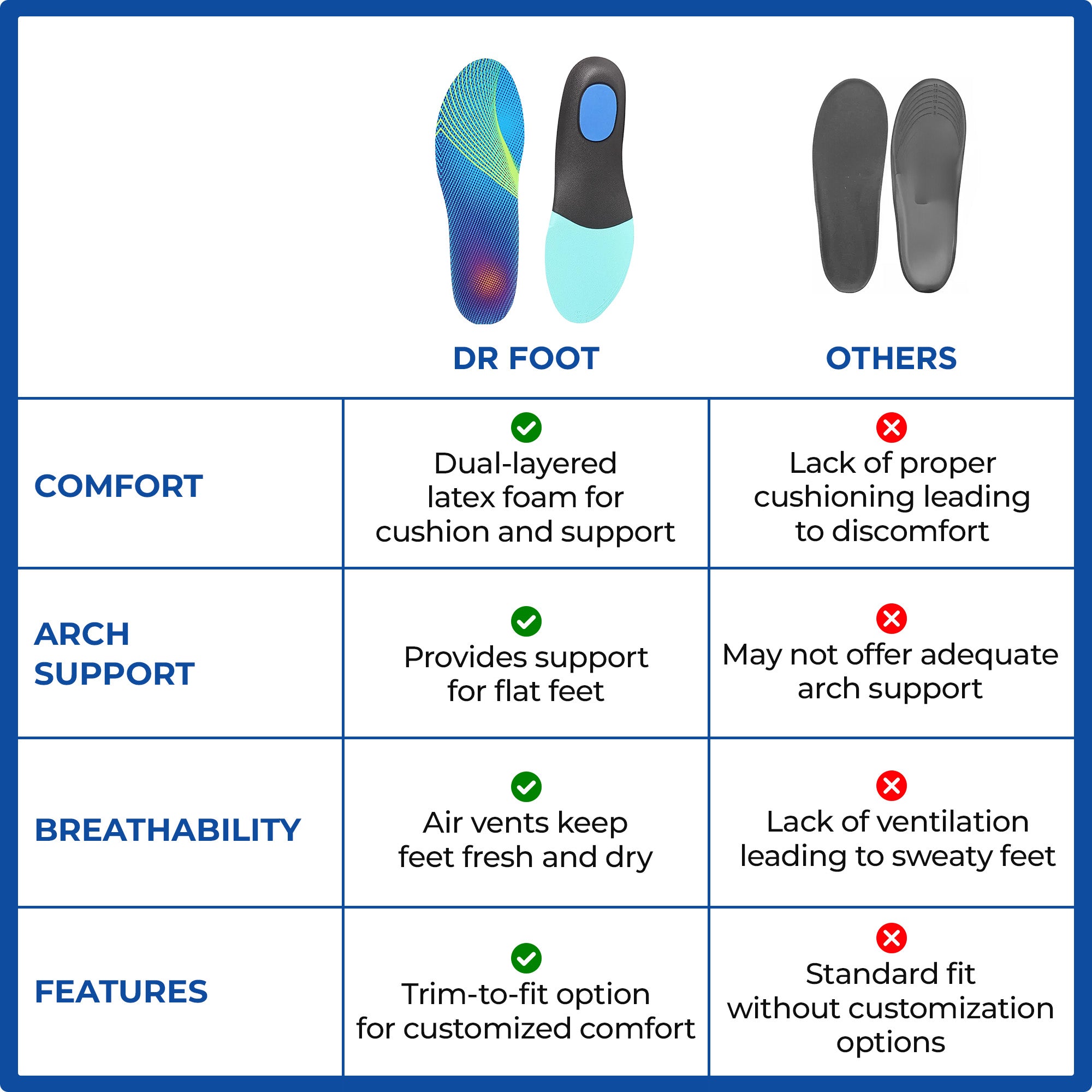 |  | DR FOOT | OTHERS |
|---|---|---|
| COMFORT | Dual-layered latex foam for cushion and support | Lack of proper cushioning leading to discomfort |
| ARCH SUPPORT | Provides support for flat feet | May not offer adequate arch support |
| BREATHABILITY | Air vents keep feet fresh and dry | Lack of ventilation leading to sweaty feet |
| FEATURES | Trim-to-fit option for customized comfort | Standard fit without customization options |